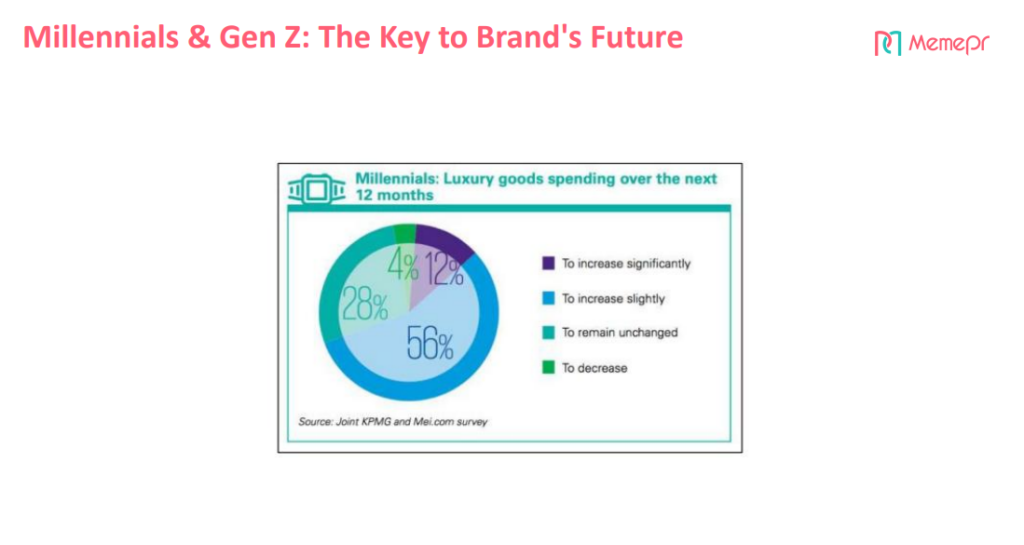 Millennials & Gen Z: The Key to Brand's Future

Memepr

Millennials: Luxury goods spending over the next 12 months

4% 12% 28% 56%

To increase significantly
To increase slightly
To remain unchanged
To decrease

Source: Joint KPMG and Mei.com survey